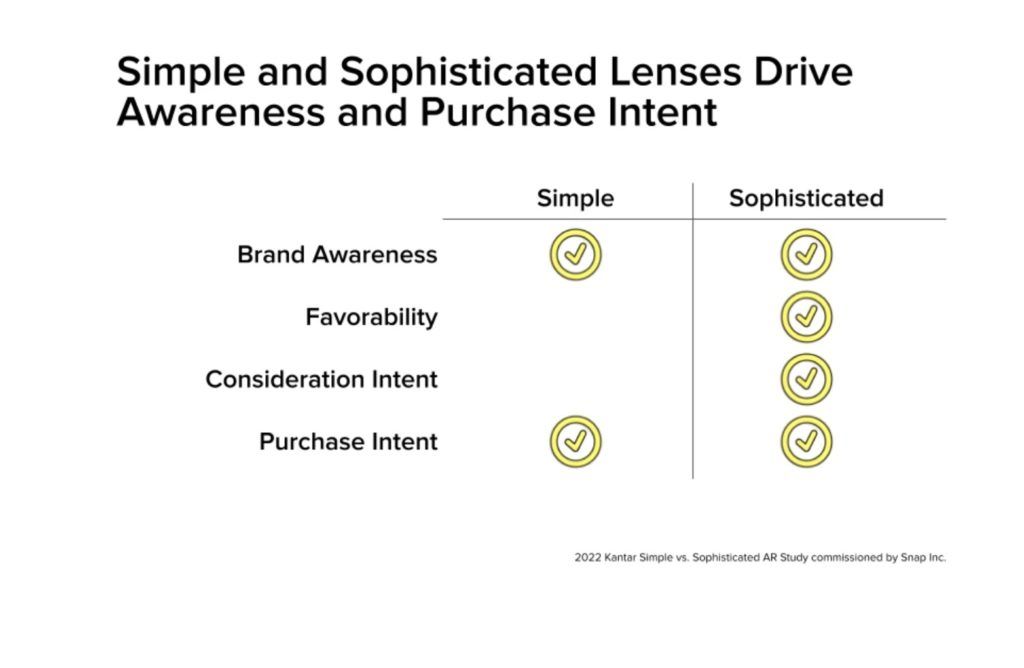 Simple and Sophisticated Lenses Drive Awareness and Purchase Intent

| | Simple | Sophisticated |
|---|---|---|
| Brand Awareness | ✓ | ✓ |
| Favorability | | ✓ |
| Consideration Intent | | ✓ |
| Purchase Intent | ✓ | ✓ |

2022 Kantar Simple vs. Sophisticated AR Study commissioned by Snap Inc.